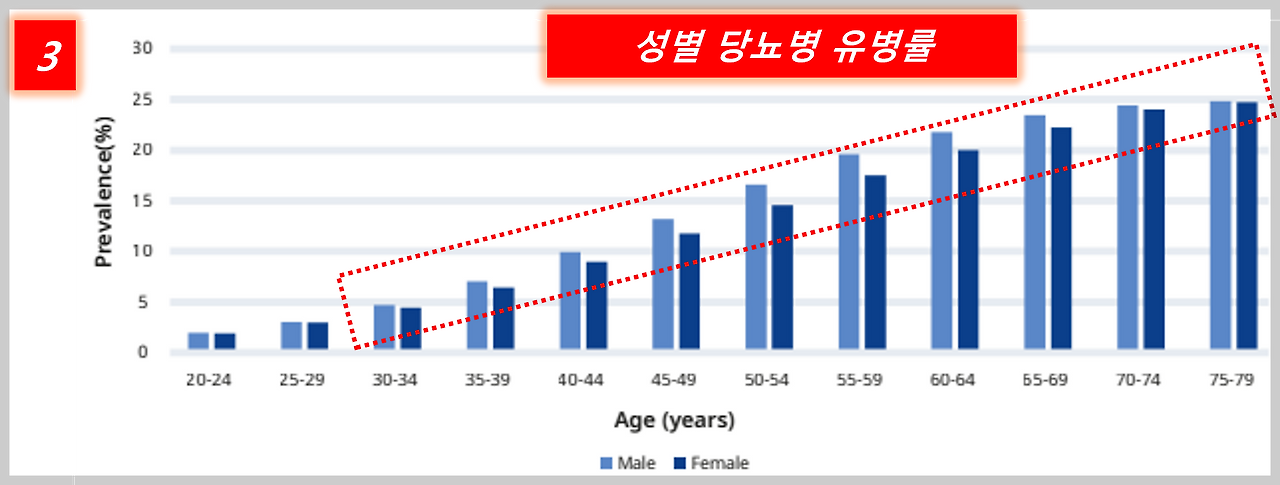 3

성별 당뇨병 유병률

Prevalence(%)

30
25
20
15
10
5
0

20-24 25-29 30-34 35-39 40-44 45-49 50-54 55-59 60-64 65-69 70-74 75-79

Age (years)

Male Female